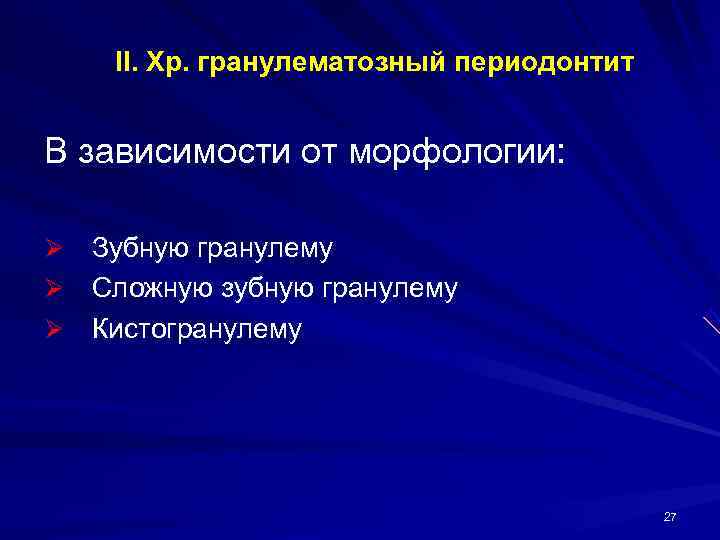 II. Хр. гранулематозный периодонтит

В зависимости от морфологии:

➢ Зубную гранулему
➢ Сложную зубную гранулему
➢ Кистогранулему

27